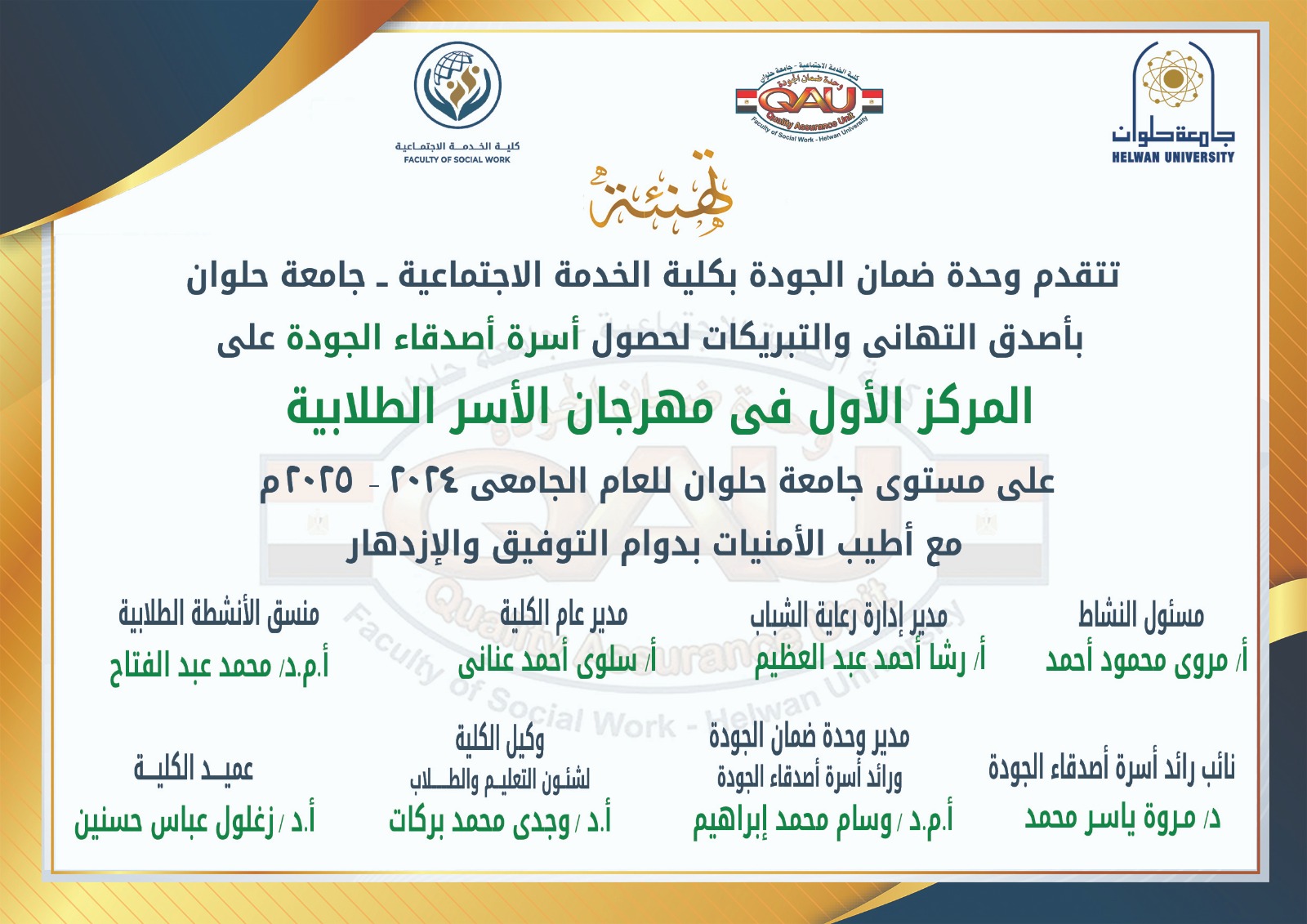 جامعة حلوان
HELWAN UNIVERSITY

كلية الخدمة الاجتماعية - جامعة حلوان
وحدة ضمان الجودة
QAU
Quality Assurance Unit
Faculty of Social Work - Helwan University

كلية الخدمة الاجتماعية
FACULTY OF SOCIAL WORK

تهنئة

تتقدم وحدة ضمان الجودة بكلية الخدمة الاجتماعية ـ جامعة حلوان

بأصدق التهانى والتبريكات لحصول أسرة أصدقاء الجودة على

المركز الأول فى مهرجان الأسر الطلابية

على مستوى جامعة حلوان للعام الجامعى ٢٠٢٤ - ٢٠٢٥م

مع أطيب الأمنيات بدوام التوفيق والإزدهار

مسئول النشاط
أ/ مروى محمود أحمد

مدير إدارة رعاية الشباب
أ/ رشا أحمد عبد العظيم

مدير عام الكلية
أ/ سلوى أحمد عنانى

منسق الأنشطة الطلابية
أ.م.د/ محمد عبد الفتاح

نائب رائد أسرة أصدقاء الجودة
د/ مروة ياسر محمد

مدير وحدة ضمان الجودة
ورائد أسرة أصدقاء الجودة
أ.م.د / وسام محمد إبراهيم

وكيل الكلية
لشئون التعليم والطلاب
أ.د / وجدى محمد بركات

عميد الكلية
أ.د / زغلول عباس حسنين